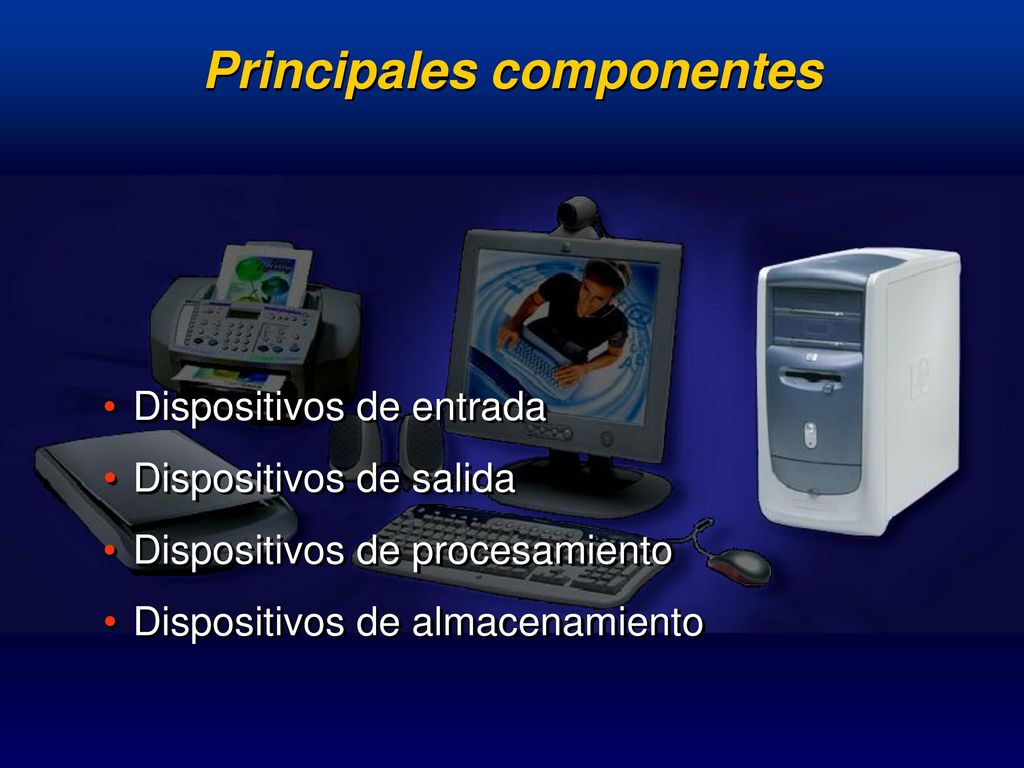 Principales componentes

• Dispositivos de entrada
• Dispositivos de salida
• Dispositivos de procesamiento
• Dispositivos de almacenamiento